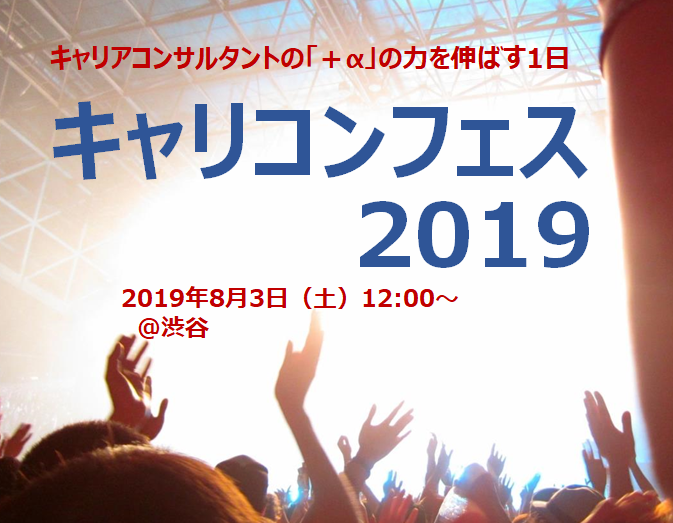 キャリアコンサルタントの「＋α」の力を伸ばす1日

キャリコンフェス
2019

2019年8月3日（土）12:00～
@渋谷